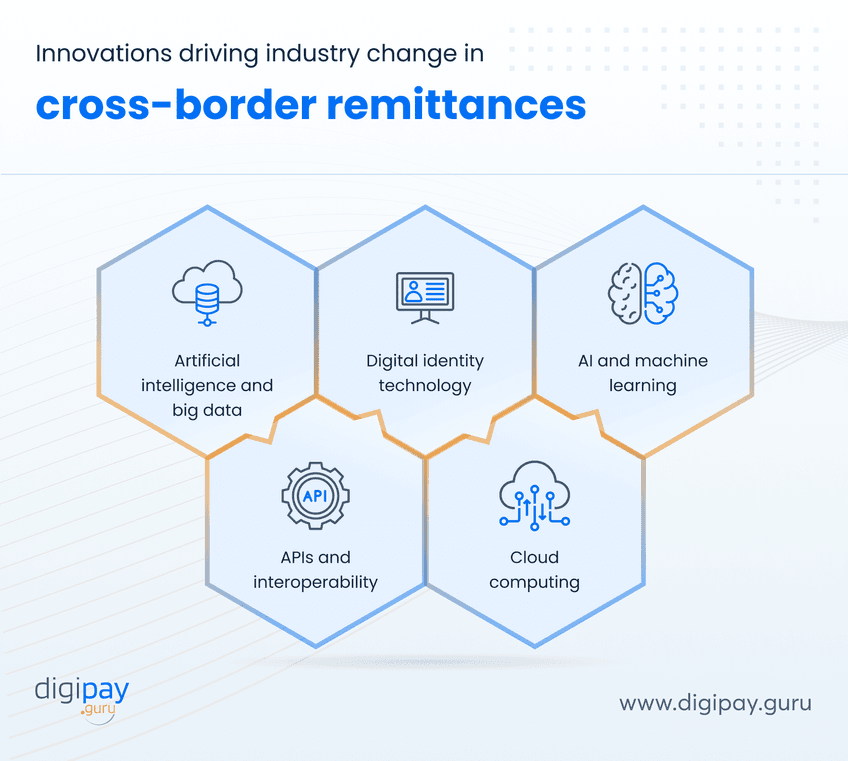 Innovations driving industry change in

cross-border remittances

Artificial intelligence and big data

Digital identity technology

AI and machine learning

API

APIs and interoperability

Cloud computing

digipay .guru

www.digipay.guru